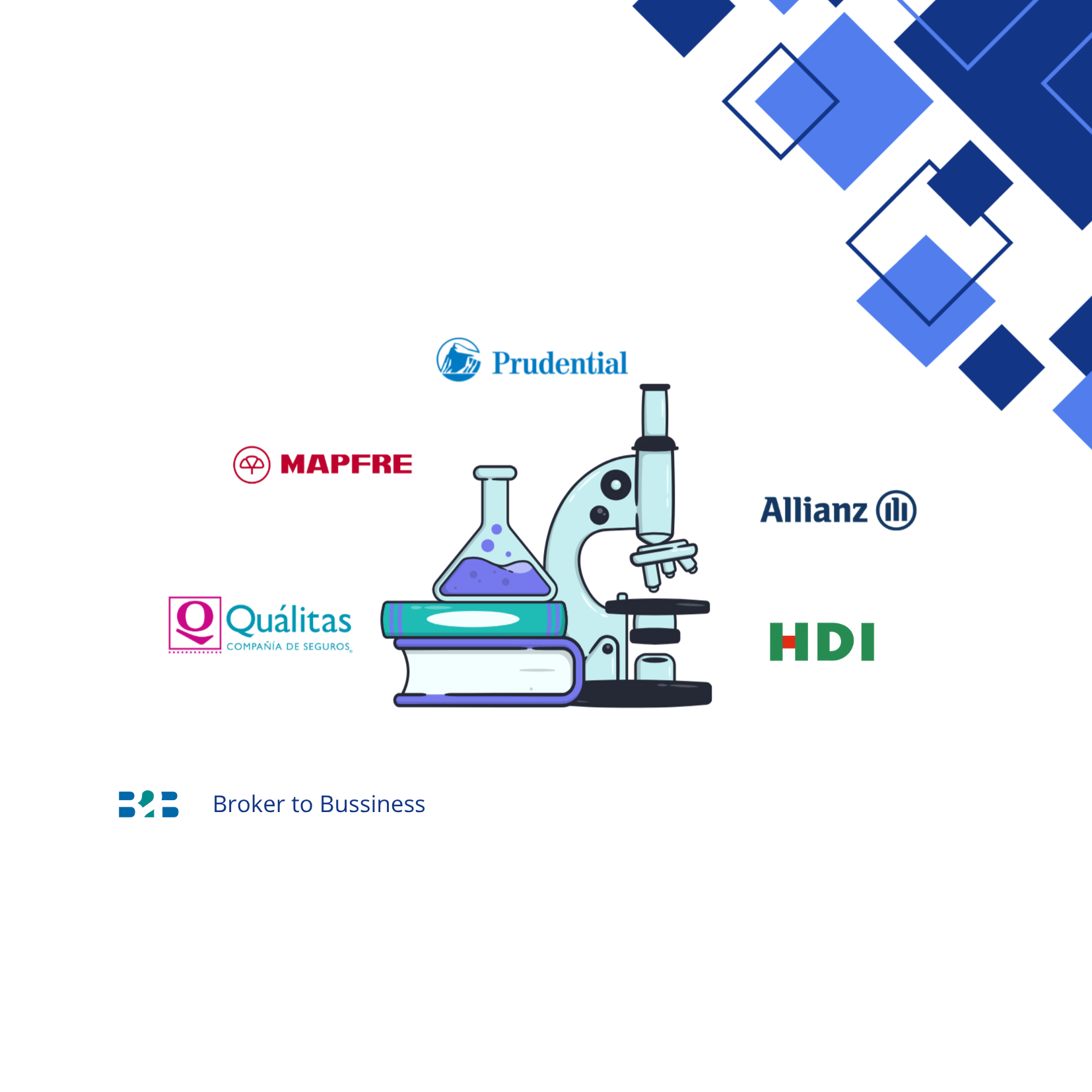 Prudential

MAPFRE

Allianz

Q Quálitas
COMPAÑÍA DE SEGUROS

HDI

B2B

Broker to Bussiness